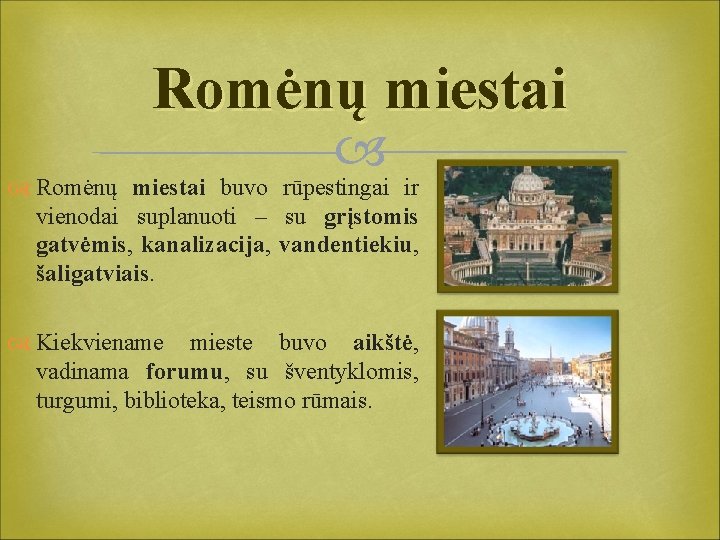 Romėnų miestai

Romėnų miestai buvo rūpestingai ir vienodai suplanuoti – su grįstomis gatvėmis, kanalizacija, vandentiekiu, šaligatviais.

Kiekviename mieste buvo aikštė, vadinama forumu, su šventyklomis, turgumi, biblioteka, teismo rūmais.